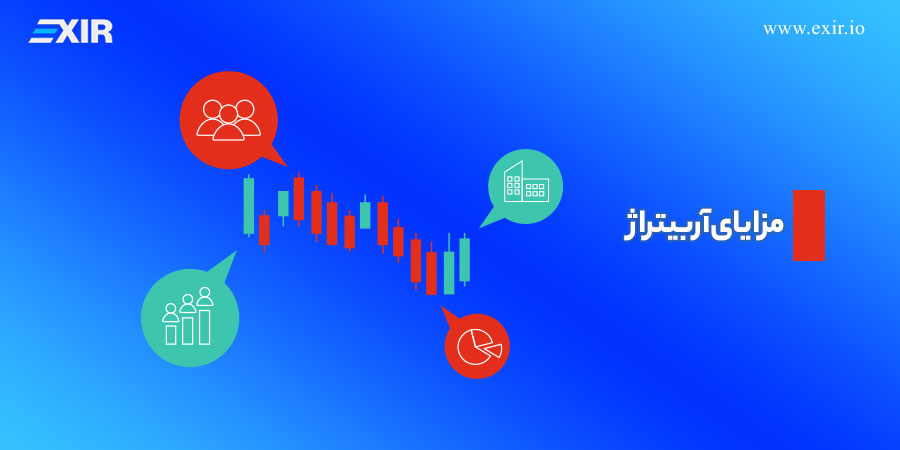 EXIR

www.exir.io

مزایای آربیتراژ